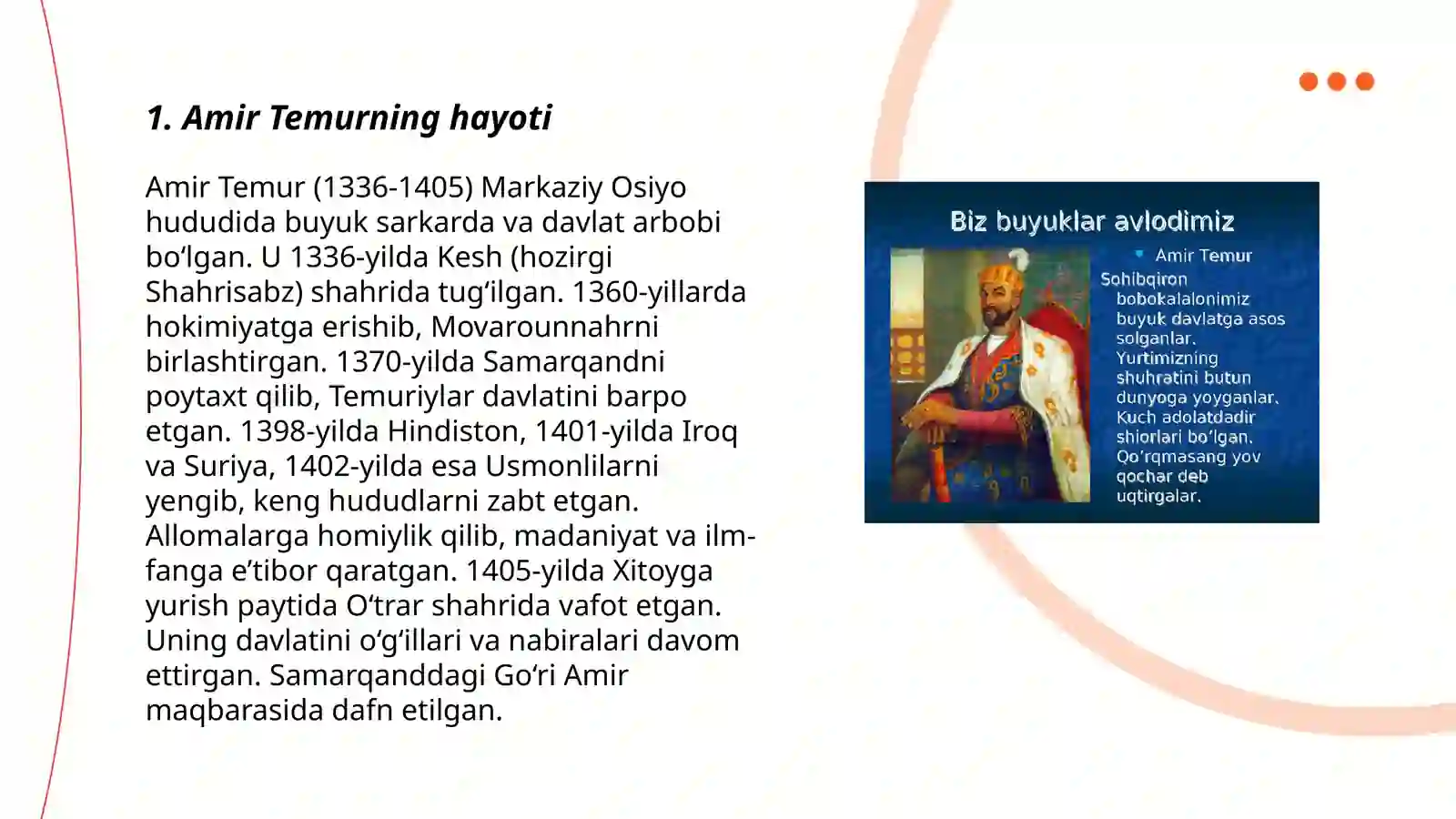 1. Amir Temurning hayoti

Amir Temur (1336-1405) Markaziy Osiyo hududida buyuk sarkarda va davlat arbobi boʻlgan. U 1336-yilda Kesh (hozirgi Shahrisabz) shahrida tugʻilgan. 1360-yillarda hokimiyatga erishib, Movarounnahrni birlashtirgan. 1370-yilda Samarqandni poytaxt qilib, Temuriylar davlatini barpo etgan. 1398-yilda Hindiston, 1401-yilda Iroq va Suriya, 1402-yilda esa Usmonlilarni yengib, keng hududlarni zabt etgan. Allomalarga homiylik qilib, madaniyat va ilm-fanga eʼtibor qaratgan. 1405-yilda Xitoyga yurish paytida Oʻtrar shahrida vafot etgan. Uning davlatini oʻgʻillari va nabiralari davom ettirgan. Samarqanddagi Goʻri Amir maqbarasida dafn etilgan.

Biz buyuklar avlodimiz

Amir Temur

Sohibqiron bobokalalonimiz buyuk davlatga asos solganlar. Yurtimizning shuhratini butun dunyoga yoyganlar. Kuch adolatdadir shiorlari bo'lgan. Qo'rqmasang yov qochar deb uqtirgalar.